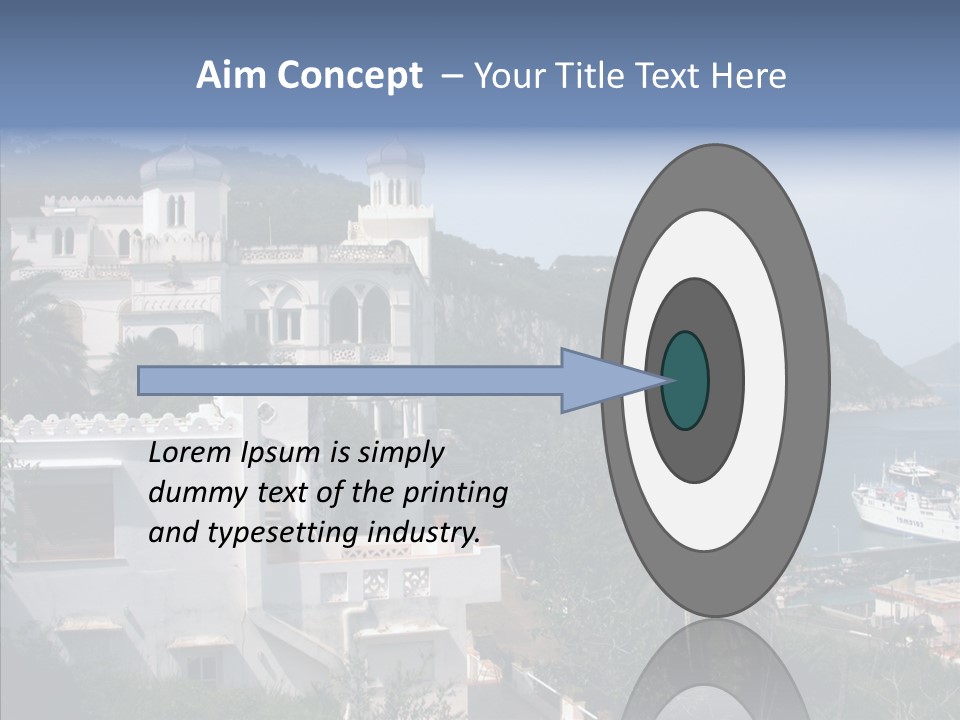 Aim Concept – Your Title Text Here

Lorem Ipsum is simply dummy text of the printing and typesetting industry.